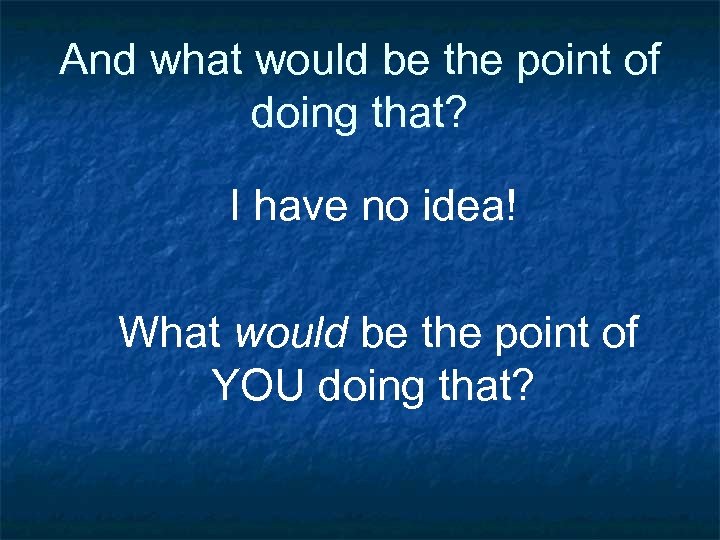 And what would be the point of doing that?

I have no idea!

What would be the point of YOU doing that?